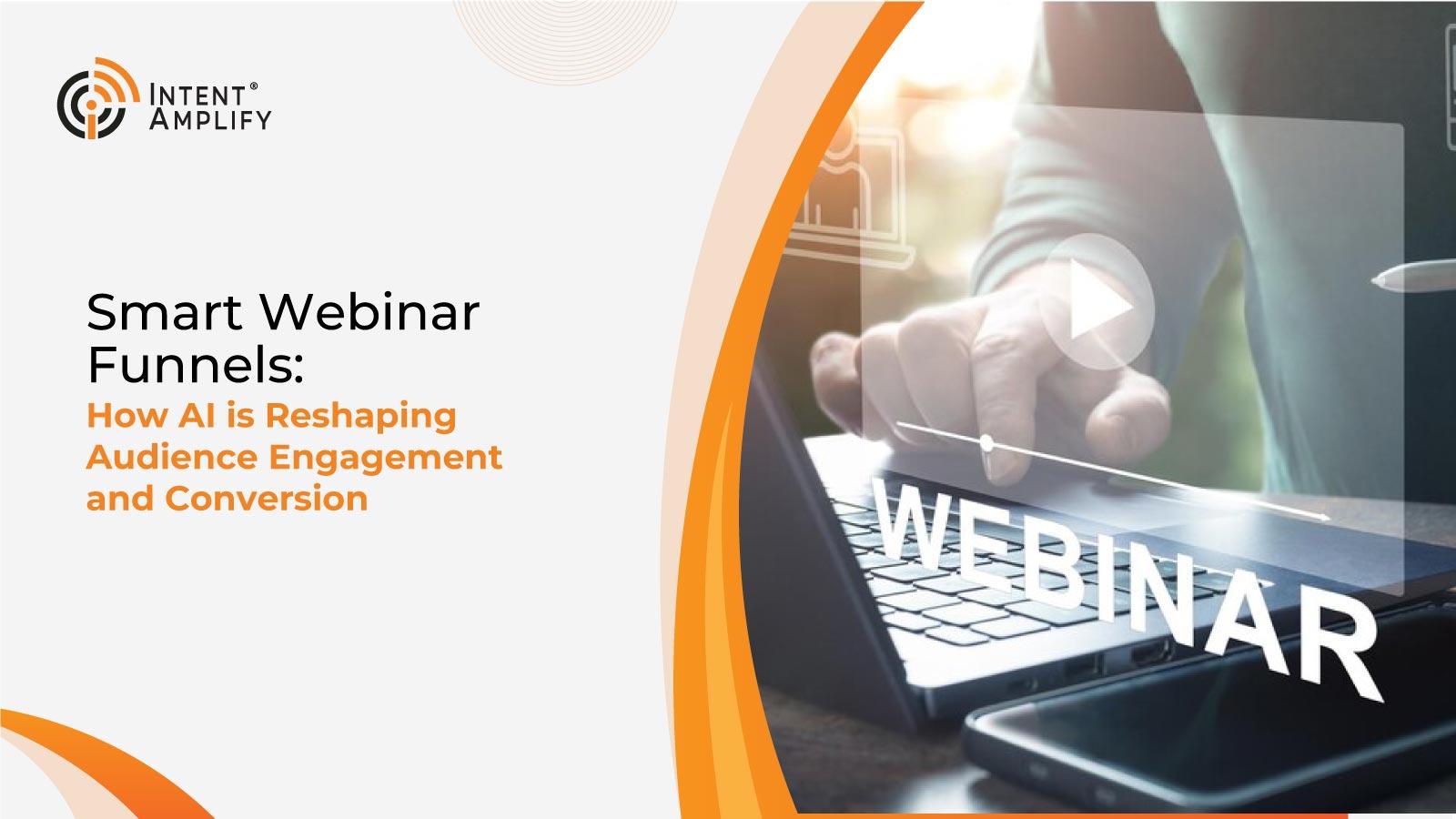 INTENT®
AMPLIFY

Smart Webinar Funnels:
How AI is Reshaping Audience Engagement and Conversion

WEBINAR